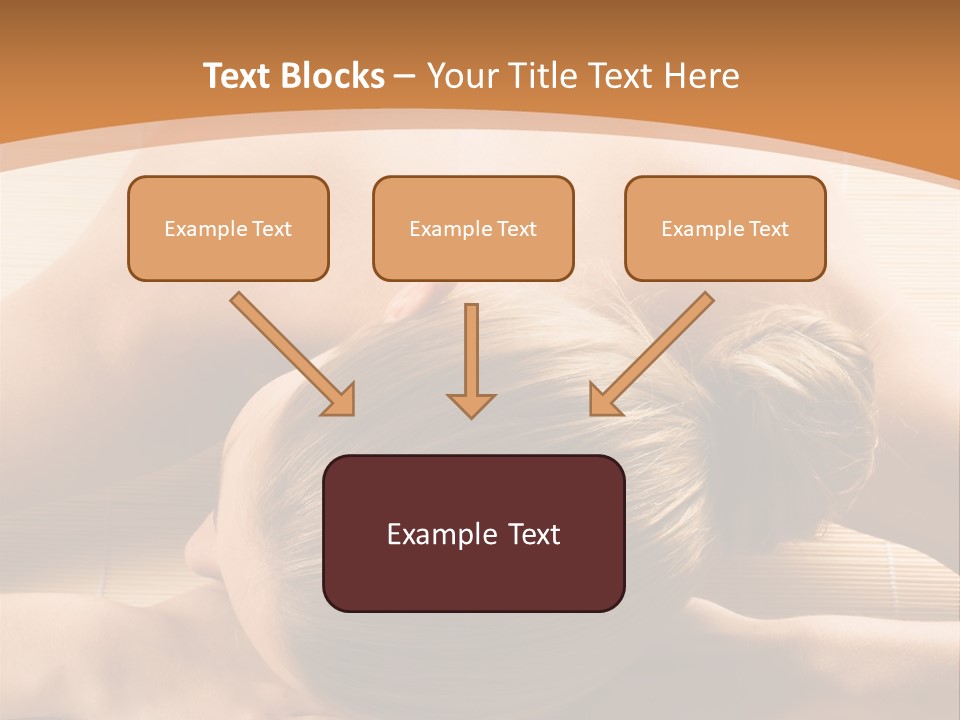 Text Blocks – Your Title Text Here

Example Text

Example Text

Example Text

Example Text